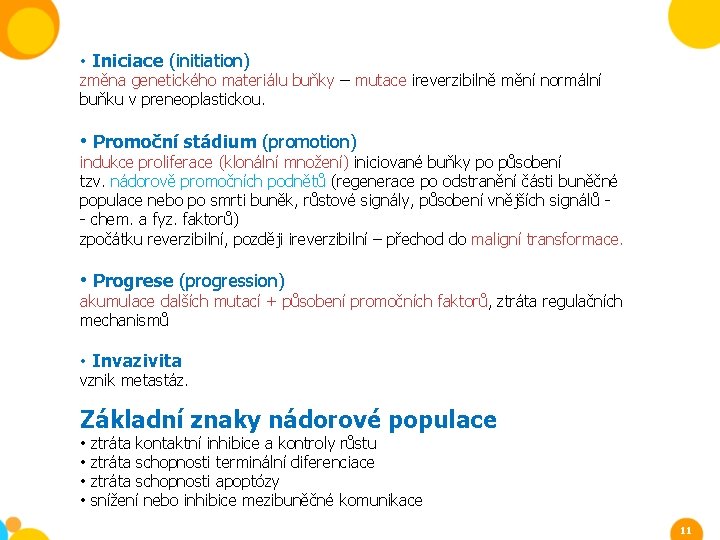 • Iniciace (initiation)
změna genetického materiálu buňky – mutace ireverzibilně mění normální buňku v preneoplastickou.

• Promoční stádium (promotion)
indukce proliferace (klonální množení) iniciované buňky po působení tzv. nádorově promočních podnětů (regenerace po odstranění části buněčné populace nebo po smrti buněk, růstové signály, působení vnějších signálů - - chem. a fyz. faktorů)
zpočátku reverzibilní, později ireverzibilní – přechod do maligní transformace.

• Progrese (progression)
akumulace dalších mutací + působení promočních faktorů, ztráta regulačních mechanismů

• Invazivita
vznik metastáz.

Základní znaky nádorové populace
• ztráta kontaktní inhibice a kontroly růstu
• ztráta schopnosti terminální diferenciace
• ztráta schopnosti apoptózy
• snížení nebo inhibice mezibuněčné komunikace

11